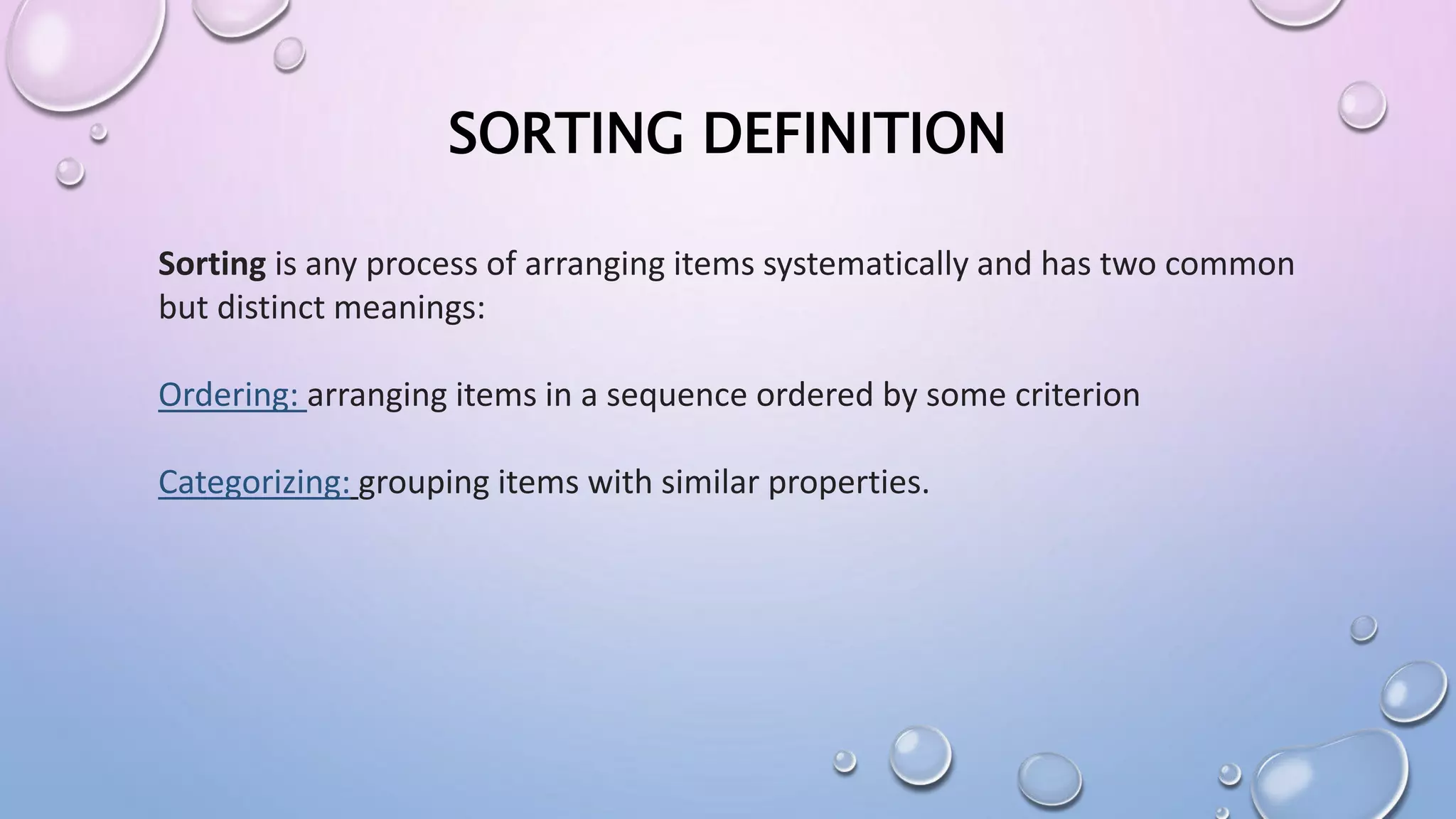 SORTING DEFINITION

Sorting is any process of arranging items systematically and has two common but distinct meanings:

Ordering: arranging items in a sequence ordered by some criterion

Categorizing: grouping items with similar properties.